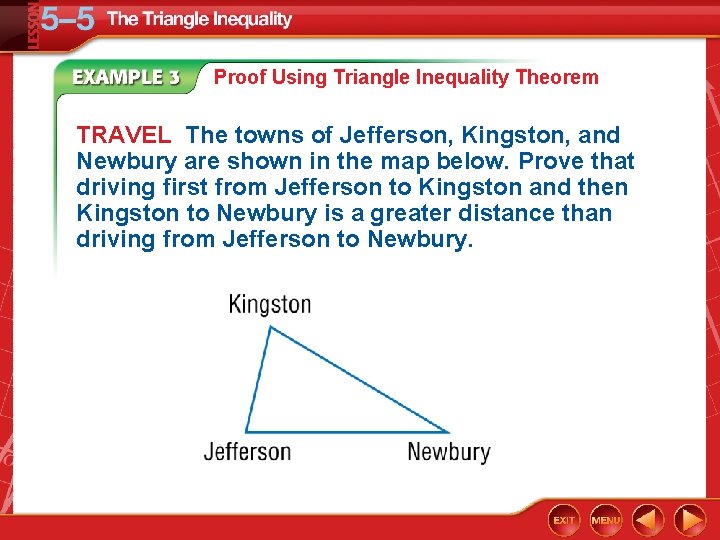 LESSON 5–5 The Triangle Inequality

EXAMPLE 3 Proof Using Triangle Inequality Theorem

TRAVEL The towns of Jefferson, Kingston, and Newbury are shown in the map below. Prove that driving first from Jefferson to Kingston and then Kingston to Newbury is a greater distance than driving from Jefferson to Newbury.

Kingston

Jefferson

Newbury

EXIT MENU